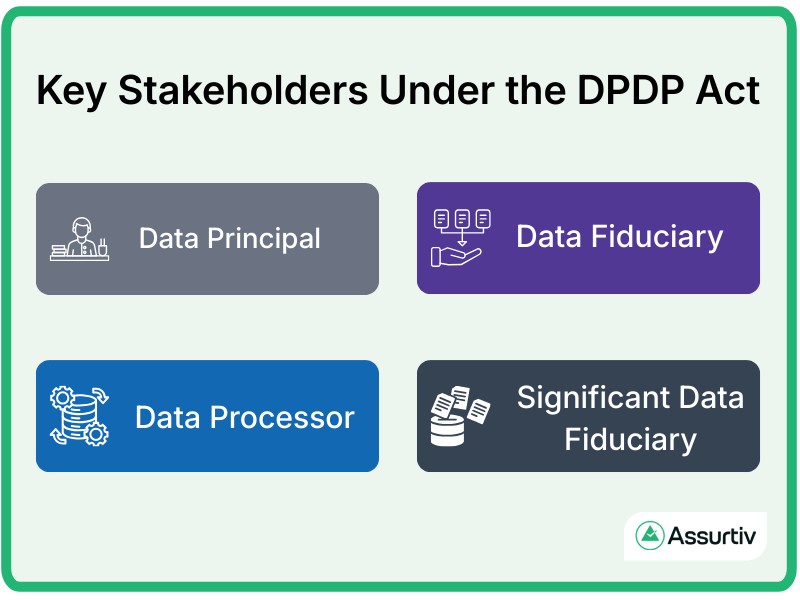 Key Stakeholders Under the DPDP Act

Data Principal

Data Fiduciary

Data Processor

Significant Data Fiduciary

Assurtiv